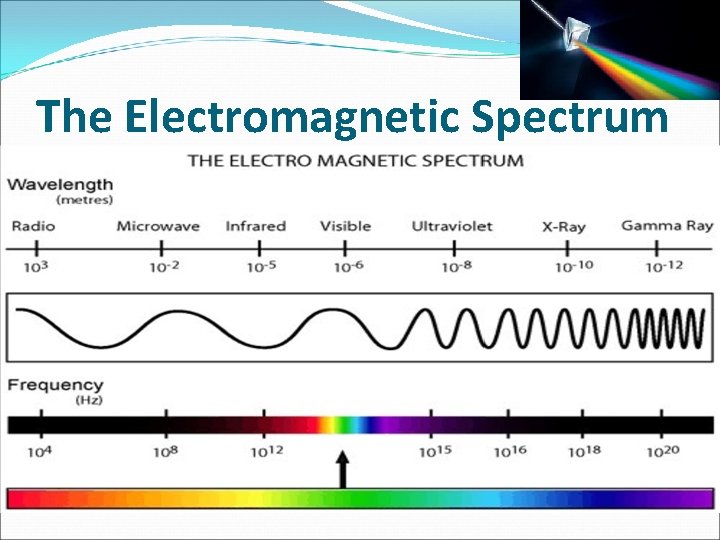 The Electromagnetic Spectrum

THE ELECTRO MAGNETIC SPECTRUM

Wavelength
(metres)

Radio
Microwave
Infrared
Visible
Ultraviolet
X-Ray
Gamma Ray

$10^3$
$10^{-2}$
$10^{-5}$
$10^{-6}$
$10^{-8}$
$10^{-10}$
$10^{-12}$

Frequency
(Hz)

$10^4$
$10^8$
$10^{12}$
$10^{15}$
$10^{16}$
$10^{18}$
$10^{20}$